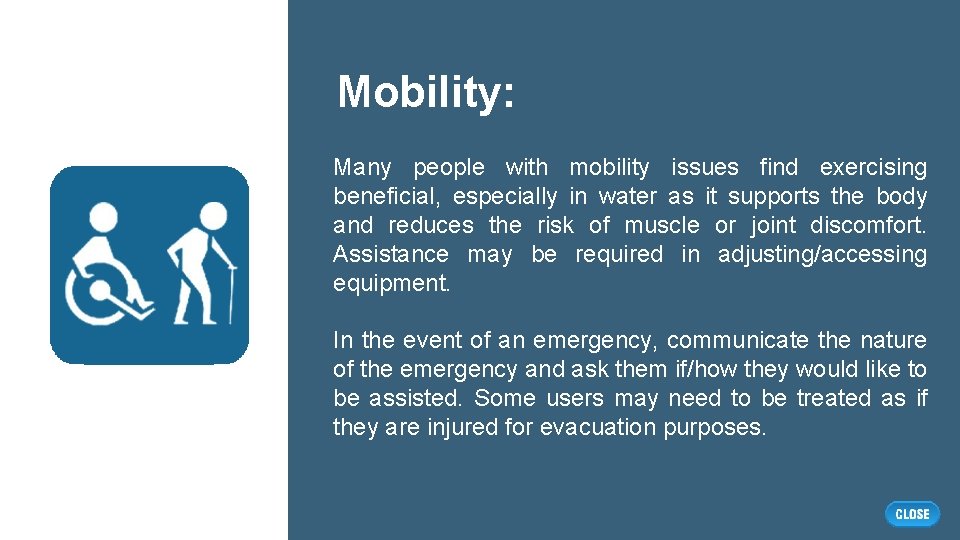 Mobility:

Many people with mobility issues find exercising beneficial, especially in water as it supports the body and reduces the risk of muscle or joint discomfort. Assistance may be required in adjusting/accessing equipment.

In the event of an emergency, communicate the nature of the emergency and ask them if/how they would like to be assisted. Some users may need to be treated as if they are injured for evacuation purposes.

CLOSE